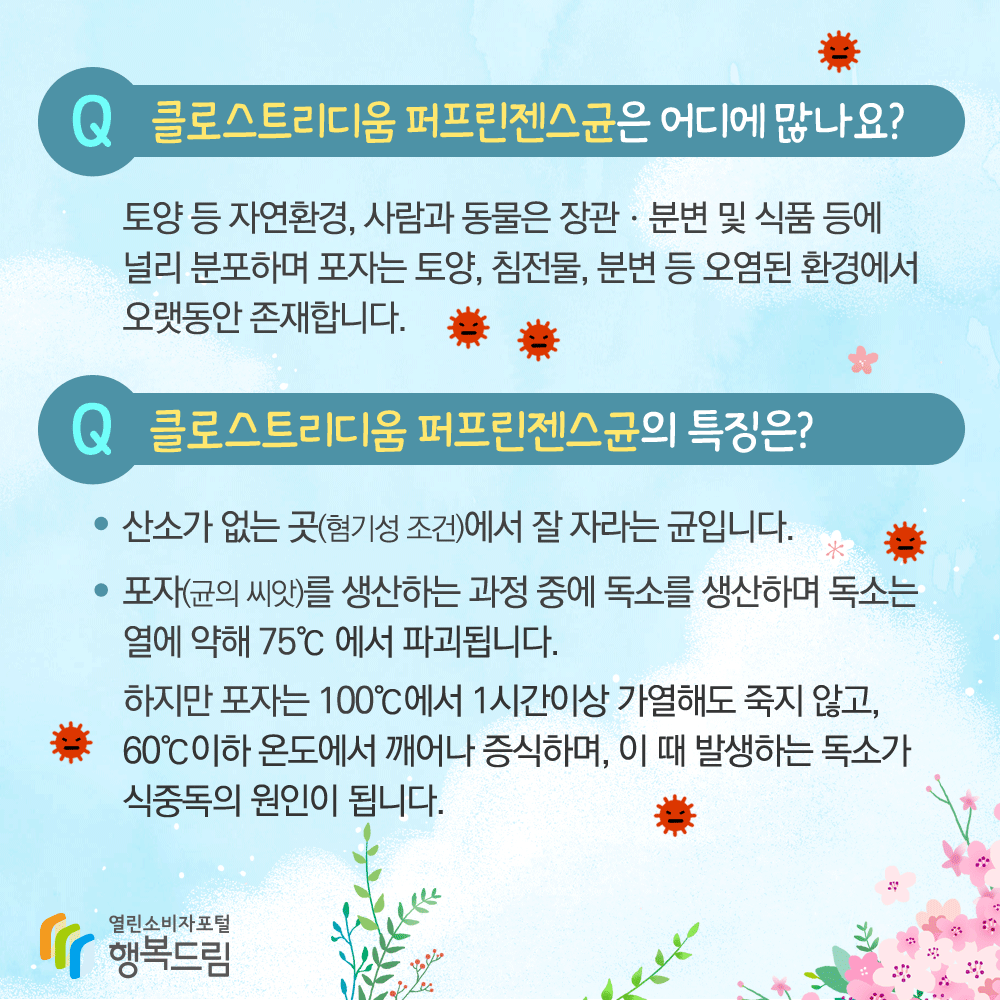 Q 클로스트리디움 퍼프린젠스균은 어디에 많나요?

토양 등 자연환경, 사람과 동물은 장관 · 분변 및 식품 등에 널리 분포하며 포자는 토양, 침전물, 분변 등 오염된 환경에서 오랫동안 존재합니다.

Q 클로스트리디움 퍼프린젠스균의 특징은?

• 산소가 없는 곳(혐기성 조건)에서 잘 자라는 균입니다.

• 포자(균의 씨앗)를 생산하는 과정 중에 독소를 생산하며 독소는 열에 약해 75℃ 에서 파괴됩니다.

하지만 포자는 100℃에서 1시간이상 가열해도 죽지 않고, 60℃이하 온도에서 깨어나 증식하며, 이 때 발생하는 독소가 식중독의 원인이 됩니다.

열린소비자포털
행복드림